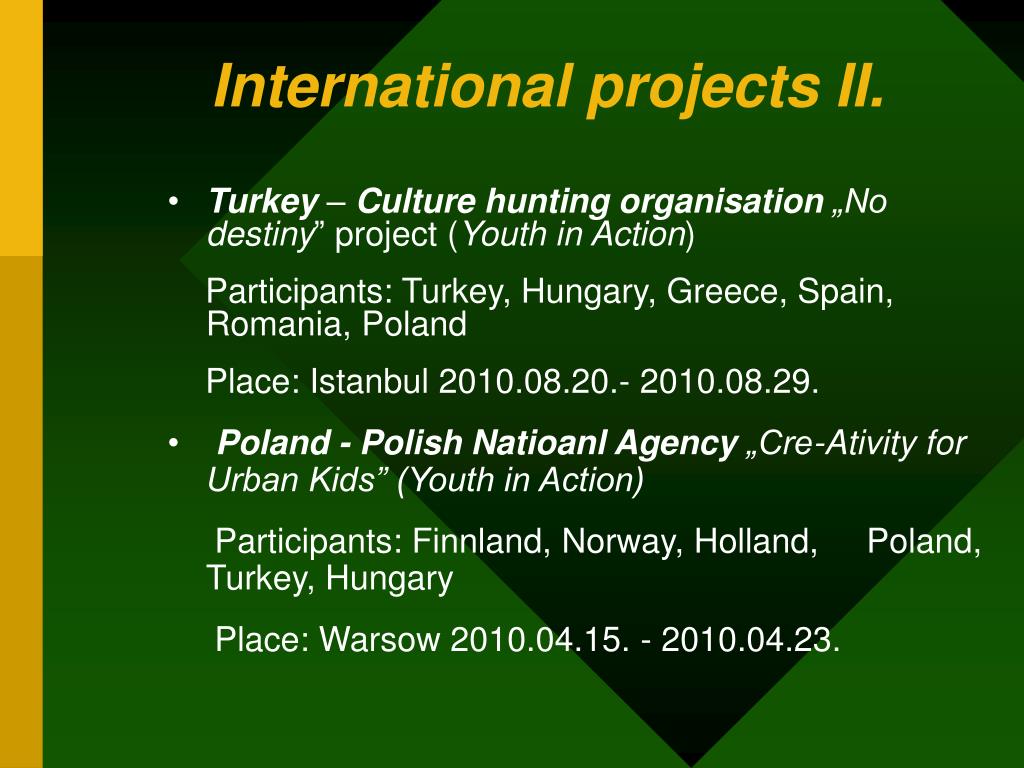 International projects II.

• Turkey – Culture hunting organisation „No destiny” project (Youth in Action)

Participants: Turkey, Hungary, Greece, Spain, Romania, Poland

Place: Istanbul 2010.08.20.- 2010.08.29.

• Poland - Polish Natioanl Agency „Cre-Ativity for Urban Kids” (Youth in Action)

Participants: Finnland, Norway, Holland, Poland, Turkey, Hungary

Place: Warsow 2010.04.15. - 2010.04.23.